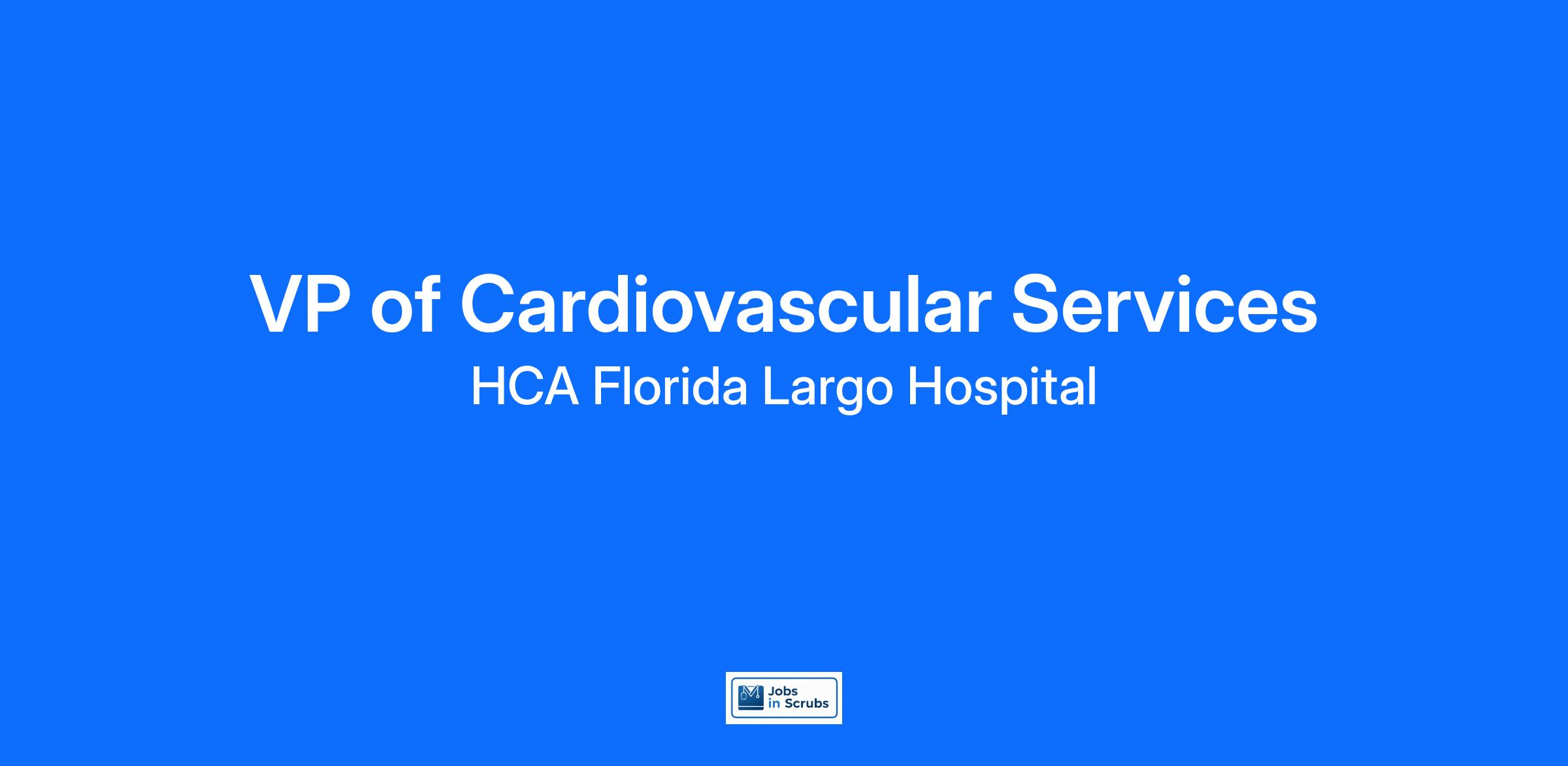 VP of Cardiovascular Services

HCA Florida Largo Hospital

Jobs in Scrubs